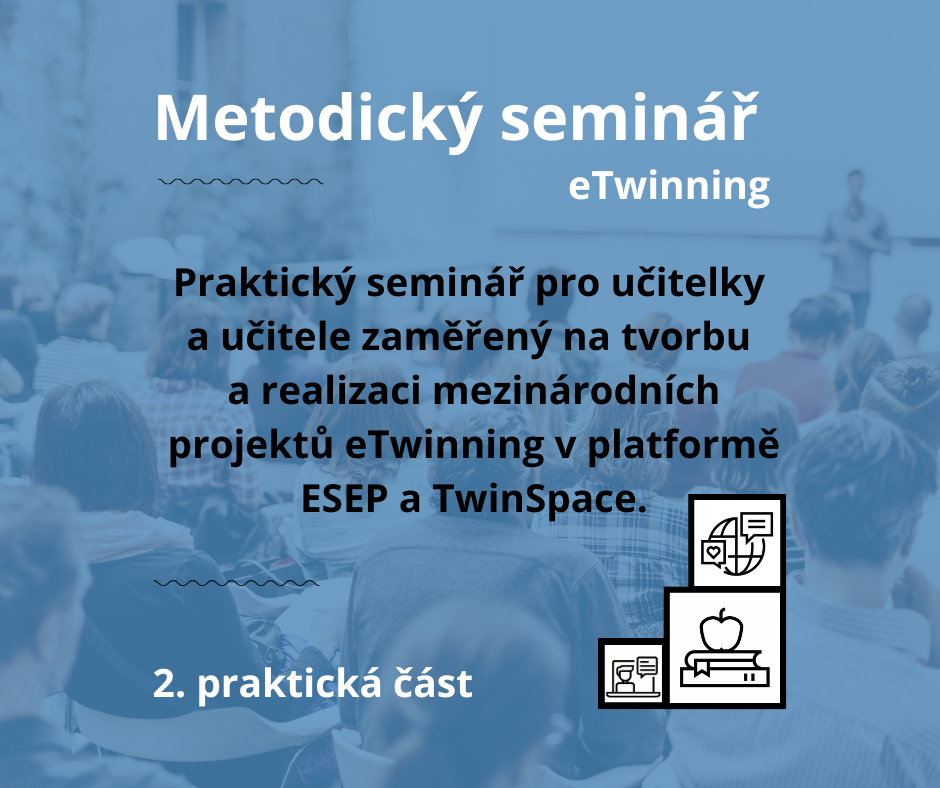 Metodický seminář

eTwinning

Praktický seminář pro učitelky a učitele zaměřený na tvorbu a realizaci mezinárodních projektů eTwinning v platformě ESEP a TwinSpace.

2. praktická část